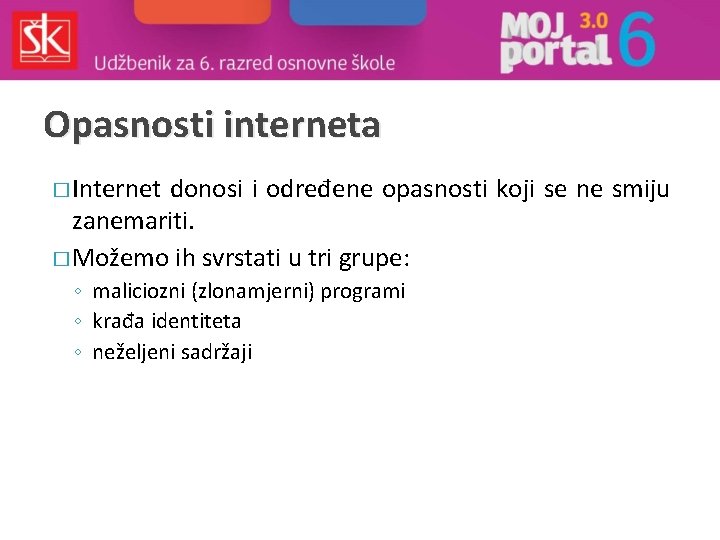 ŠK

Udžbenik za 6. razred osnovne škole

MOJ portal 3.0 6

Opasnosti interneta

□ Internet donosi i određene opasnosti koji se ne smiju zanemariti.

□ Možemo ih svrstati u tri grupe:
◦ maliciozni (zlonamjerni) programi
◦ krađa identiteta
◦ neželjeni sadržaji